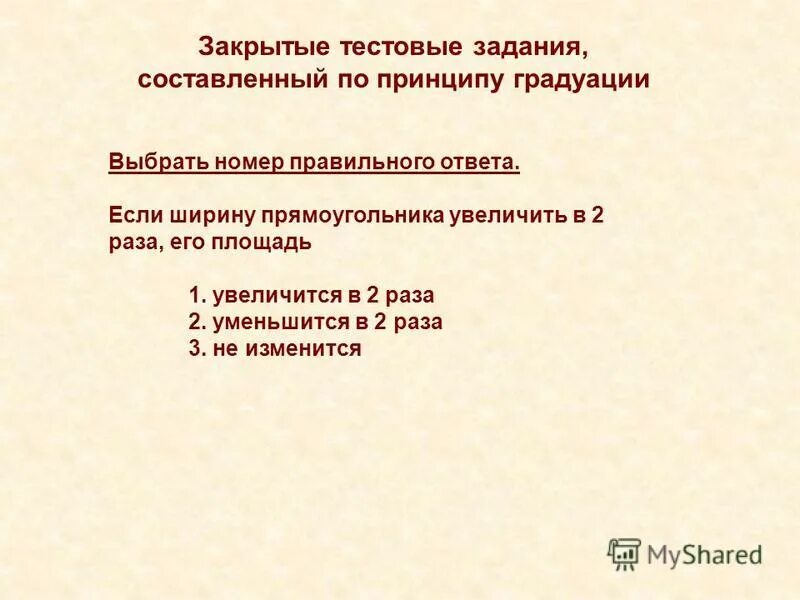 Закрытые тестовые задания, составленный по принципу градуации

Выбрать номер правильного ответа.

Если ширину прямоугольника увеличить в 2 раза, его площадь

1. увеличится в 2 раза
2. уменьшится в 2 раза
3. не изменится

MyShared